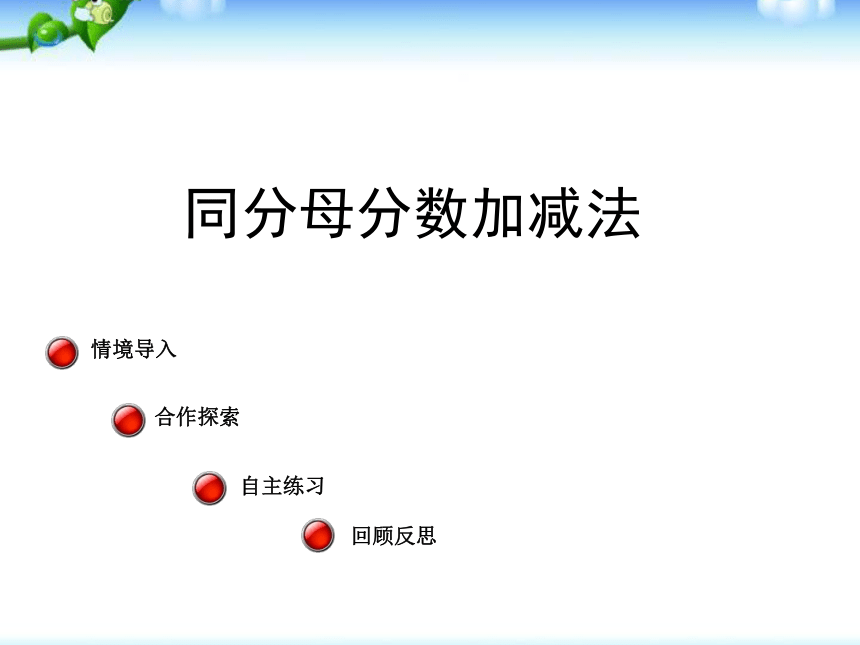 同分母分数加减法

情境导入

合作探索

自主练习

回顾反思